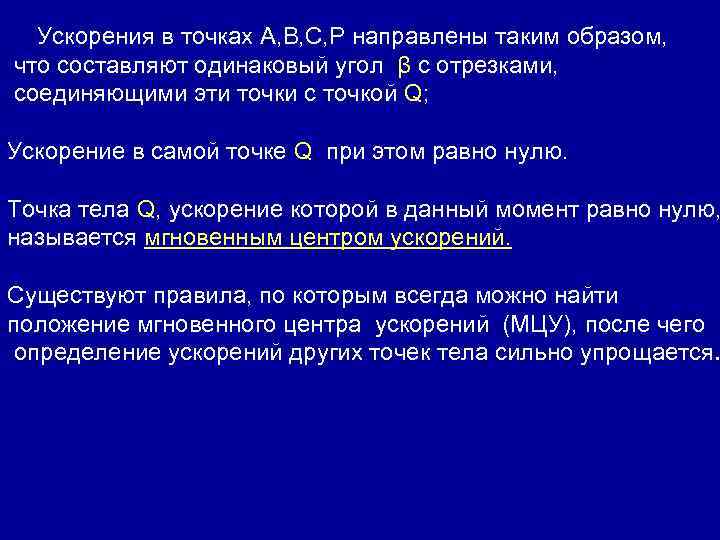 Ускорения в точках A,B,C,P направлены таким образом, что составляют одинаковый угол β с отрезками, соединяющими эти точки с точкой Q;

Ускорение в самой точке Q при этом равно нулю.

Точка тела Q, ускорение которой в данный момент равно нулю, называется мгновенным центром ускорений.

Существуют правила, по которым всегда можно найти положение мгновенного центра ускорений (МЦУ), после чего определение ускорений других точек тела сильно упрощается.